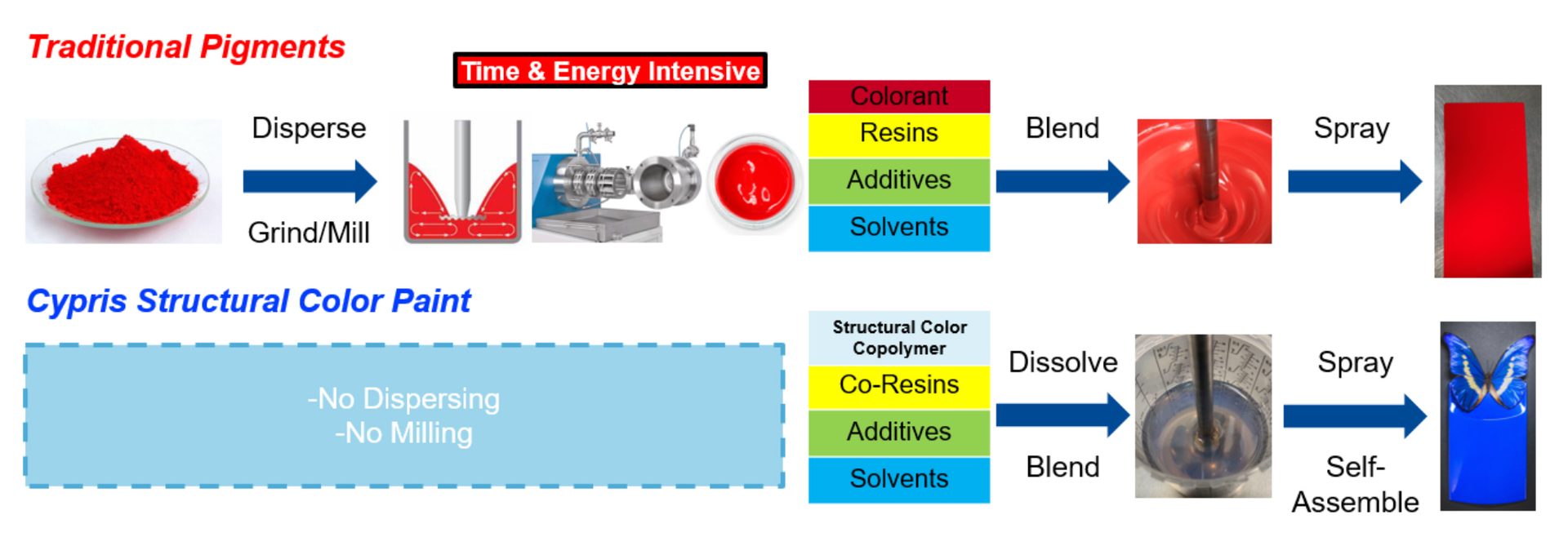 Traditional Pigments

Time & Energy Intensive

Disperse

Grind/Mill

Colorant
Resins
Additives
Solvents

Blend

Spray

Cypris Structural Color Paint

-No Dispersing
-No Milling

Structural Color Copolymer
Co-Resins
Additives
Solvents

Dissolve

Blend

Spray

Self-Assemble